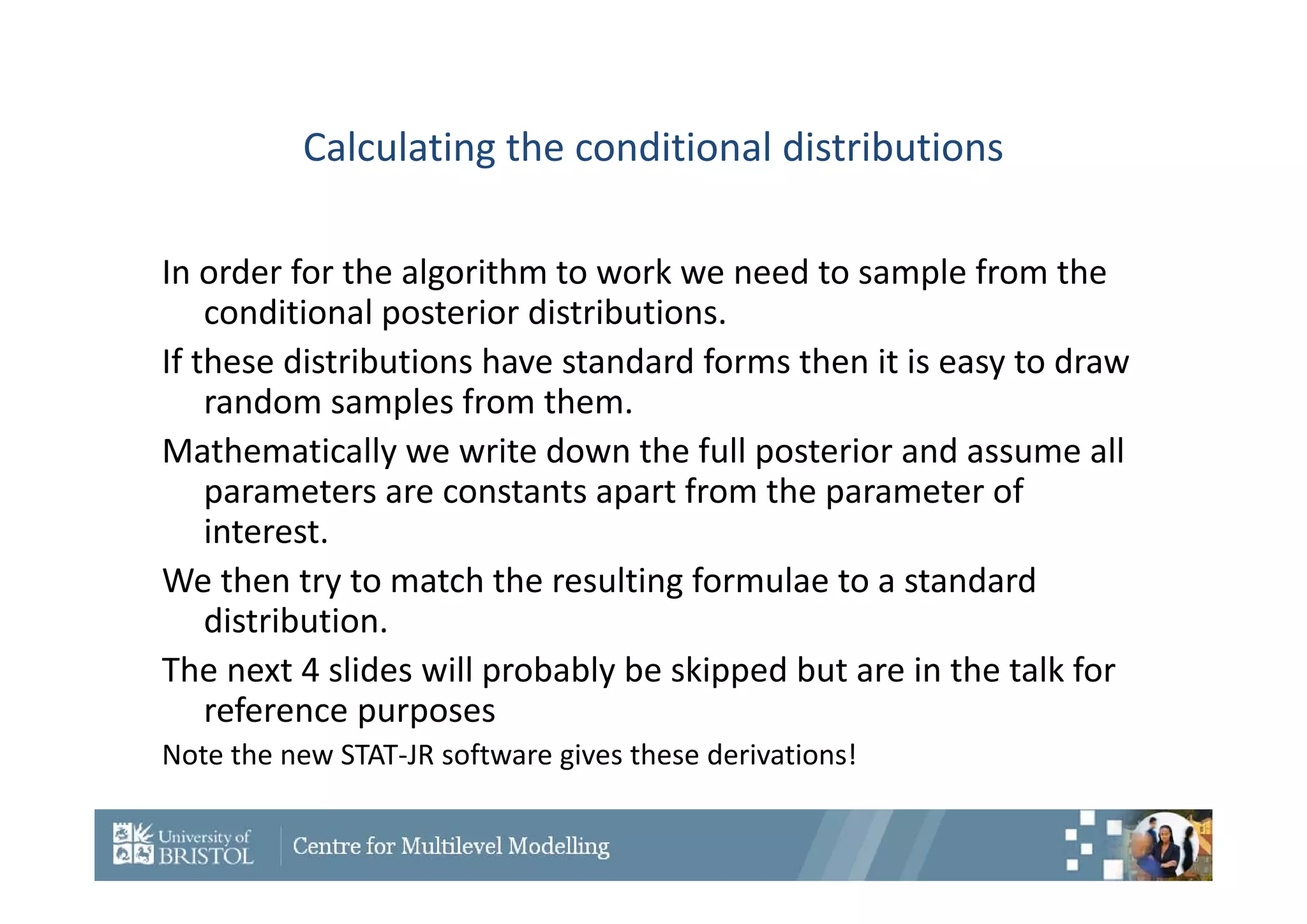 Calculating the conditional distributions

In order for the algorithm to work we need to sample from the conditional posterior distributions.

If these distributions have standard forms then it is easy to draw random samples from them.

Mathematically we write down the full posterior and assume all parameters are constants apart from the parameter of interest.

We then try to match the resulting formulae to a standard distribution.

The next 4 slides will probably be skipped but are in the talk for reference purposes

Note the new STAT-JR software gives these derivations!

University of BRISTOL

Centre for Multilevel Modelling